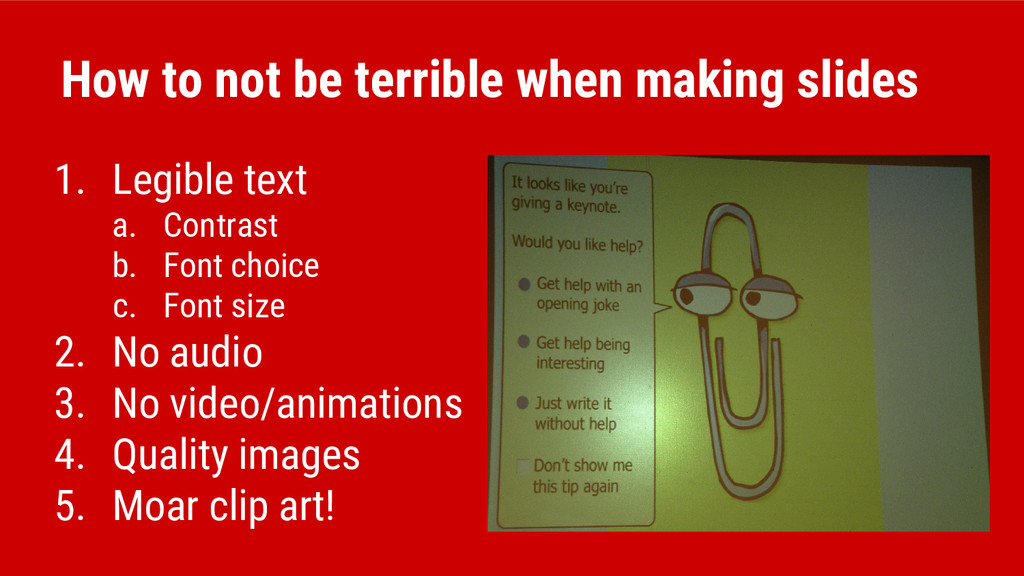 How to not be terrible when making slides

1. Legible text
   a. Contrast
   b. Font choice
   c. Font size
2. No audio
3. No video/animations
4. Quality images
5. Moar clip art!

It looks like you're giving a keynote.

Would you like help?

Get help with an opening joke

Get help being interesting

Just write it without help

Don't show me this tip again